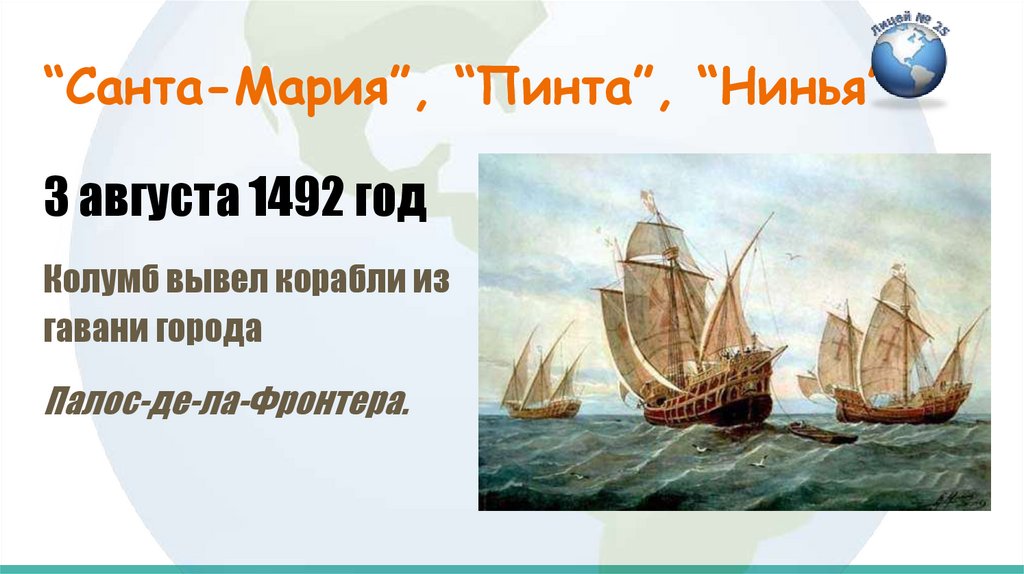 Лицей № 25

“Санта-Мария”, “Пинта”, “Нинья”

3 августа 1492 год

Колумб вывел корабли из гавани города

Палос-де-ла-Фронтера.